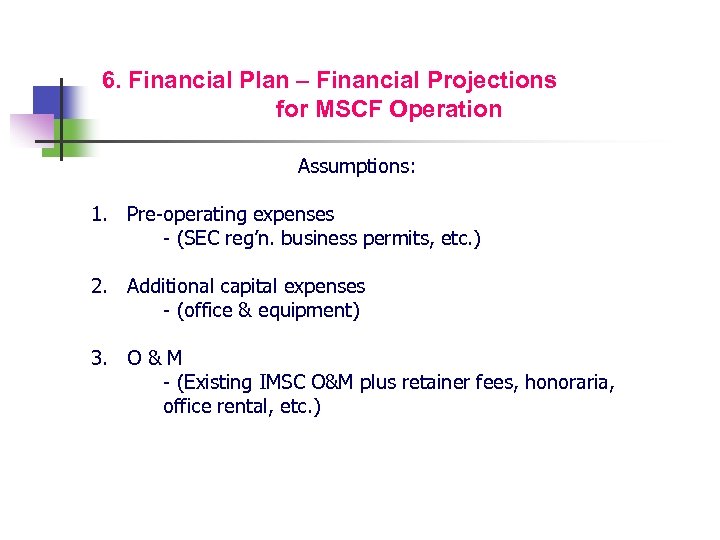 6. Financial Plan – Financial Projections for MSCF Operation

Assumptions:

1. Pre-operating expenses
- (SEC reg'n. business permits, etc.)

2. Additional capital expenses
- (office & equipment)

3. O & M
- (Existing IMSC O&M plus retainer fees, honoraria, office rental, etc.)